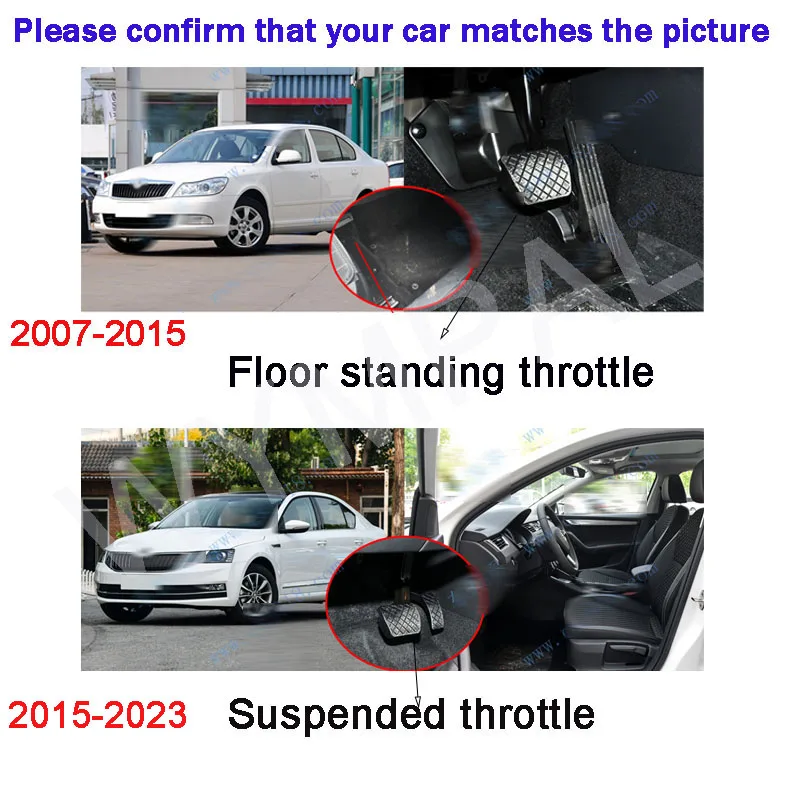 Please confirm that your car matches the picture

2007-2015

Floor standing throttle

2015-2023

Suspended throttle